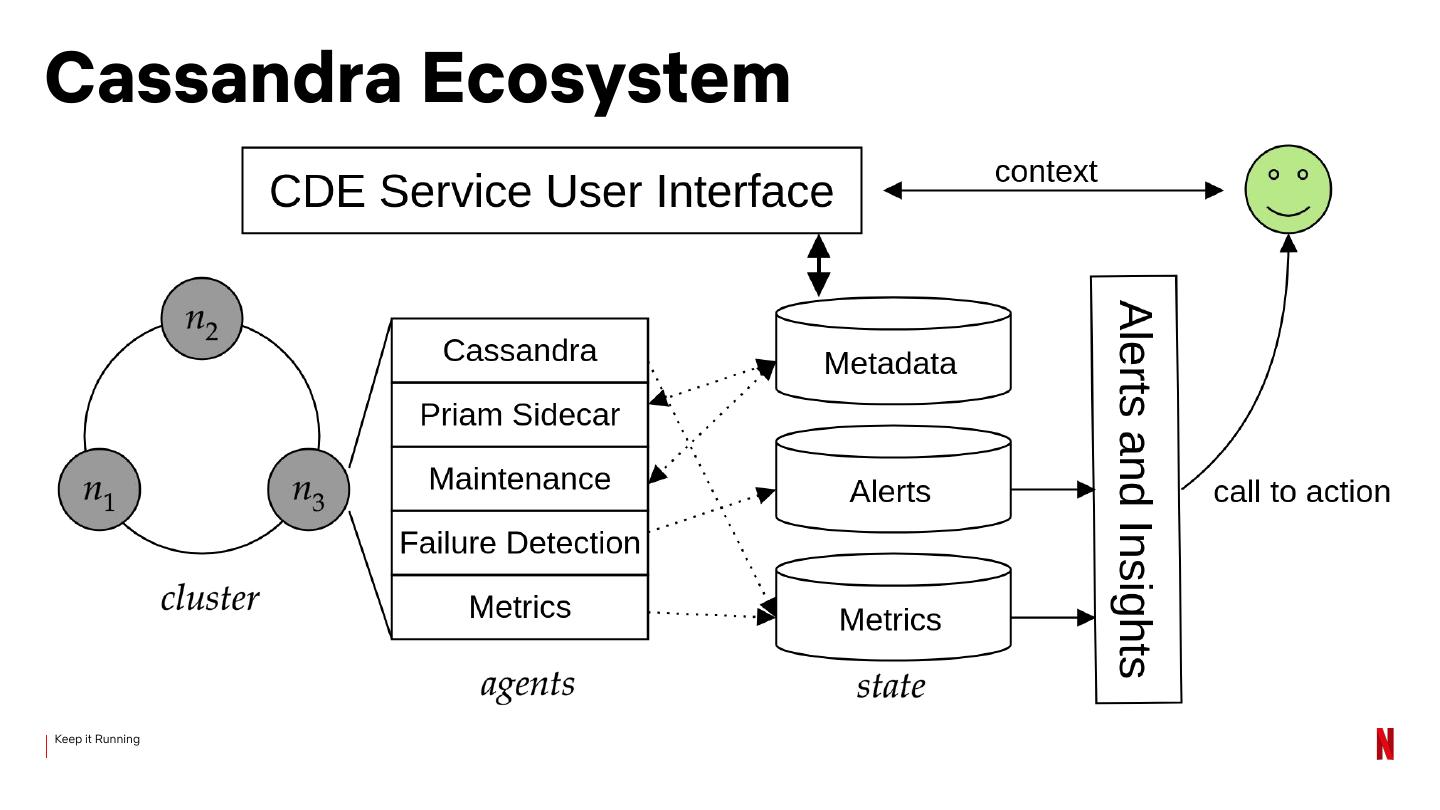 Cassandra Ecosystem

CDE Service User Interface

context

$n_2$

$n_1$

$n_3$

cluster

Cassandra

Priam Sidecar

Maintenance

Failure Detection

Metrics

agents

Metadata

Alerts

Metrics

state

Alerts and Insights

call to action

Keep it Running

N